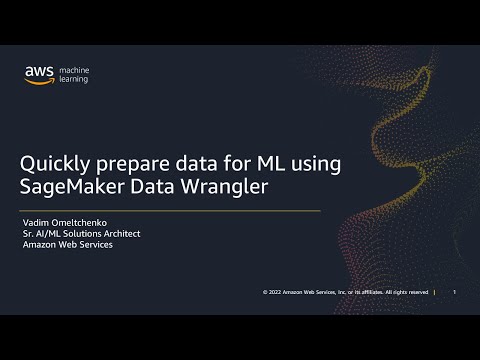 aws machine learning

Quickly prepare data for ML using SageMaker Data Wrangler

Vadim Omeltchenko
Sr. AI/ML Solutions Architect
Amazon Web Services

© 2022 Amazon Web Services, Inc. or its affiliates. All rights reserved | 1